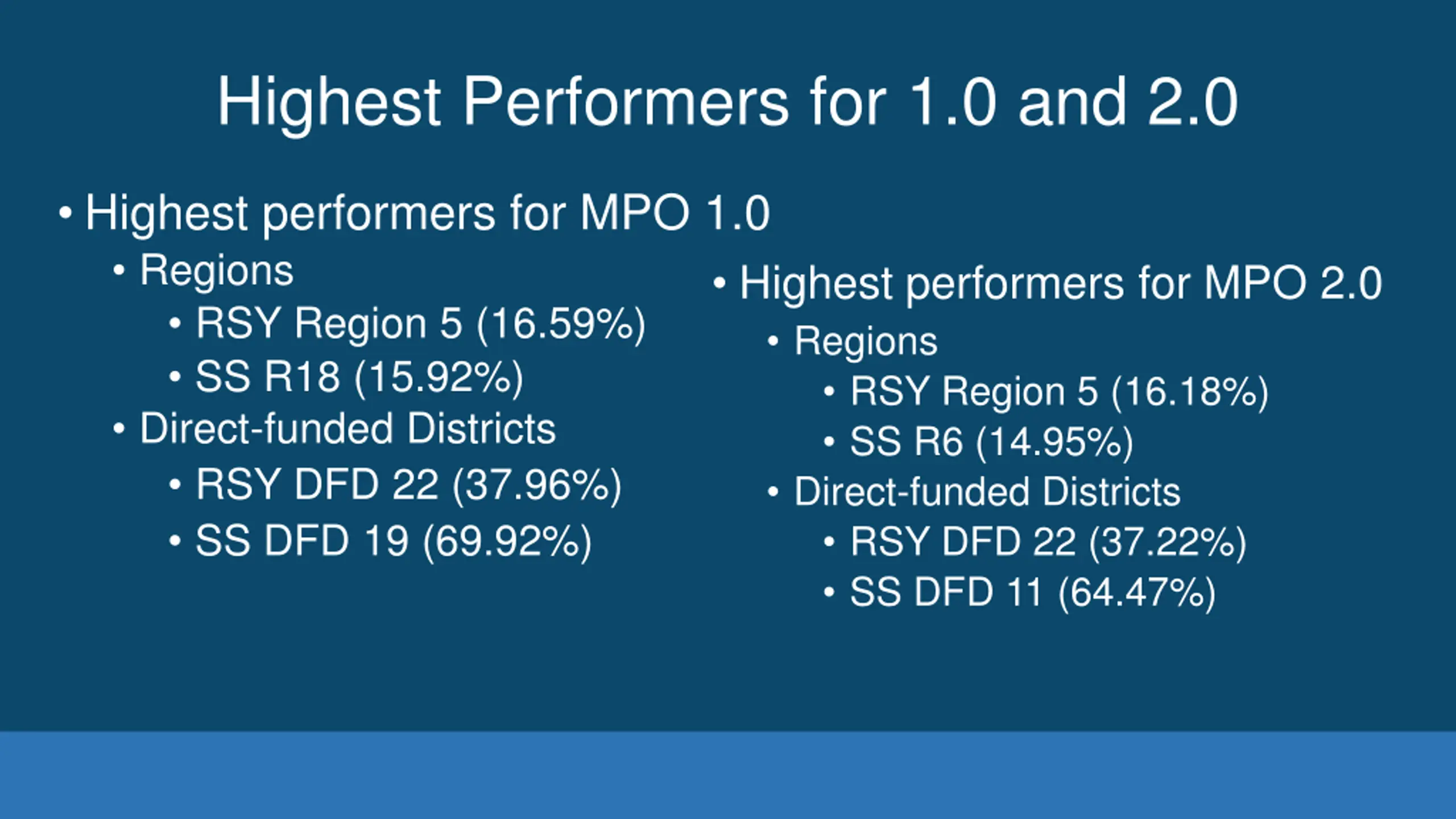 Highest Performers for 1.0 and 2.0

• Highest performers for MPO 1.0
  • Regions
    • RSY Region 5 (16.59%)
    • SS R18 (15.92%)
  • Direct-funded Districts
    • RSY DFD 22 (37.96%)
    • SS DFD 19 (69.92%)

• Highest performers for MPO 2.0
  • Regions
    • RSY Region 5 (16.18%)
    • SS R6 (14.95%)
  • Direct-funded Districts
    • RSY DFD 22 (37.22%)
    • SS DFD 11 (64.47%)